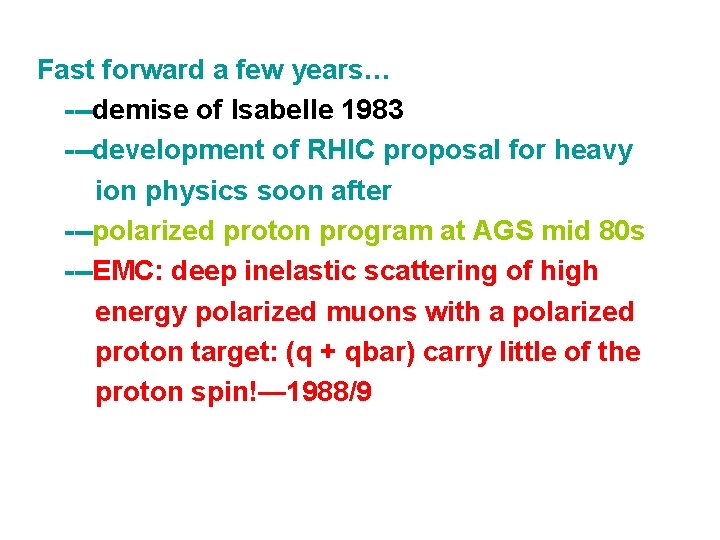 Fast forward a few years…

---demise of Isabelle 1983

---development of RHIC proposal for heavy ion physics soon after

---polarized proton program at AGS mid 80s

---EMC: deep inelastic scattering of high energy polarized muons with a polarized proton target: (q + qbar) carry little of the proton spin!—1988/9